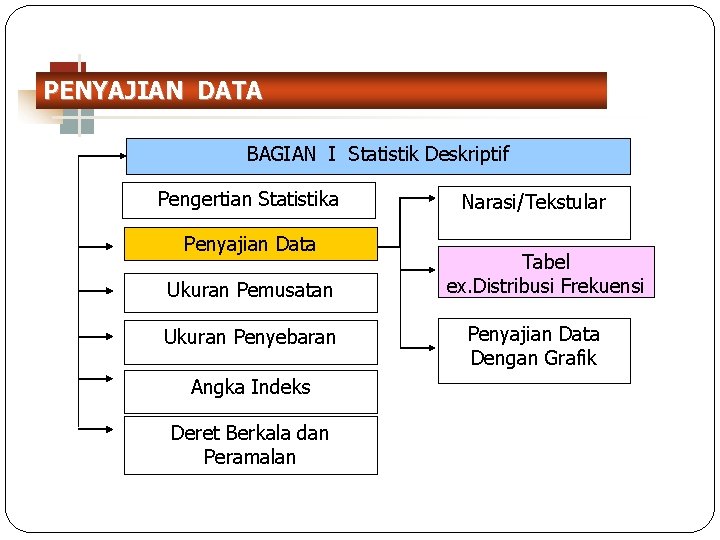 PENYAJIAN DATA

BAGIAN I Statistik Deskriptif

Pengertian Statistika

Penyajian Data

Ukuran Pemusatan

Ukuran Penyebaran

Angka Indeks

Deret Berkala dan Peramalan

Narasi/Tekstular

Tabel ex.Distribusi Frekuensi

Penyajian Data Dengan Grafik